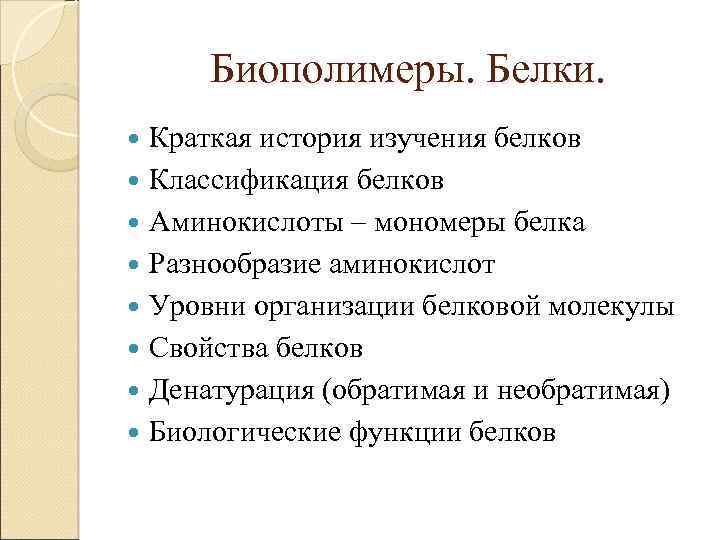 Биополимеры. Белки.

- Краткая история изучения белков
- Классификация белков
- Аминокислоты – мономеры белка
- Разнообразие аминокислот
- Уровни организации белковой молекулы
- Свойства белков
- Денатурация (обратимая и необратимая)
- Биологические функции белков